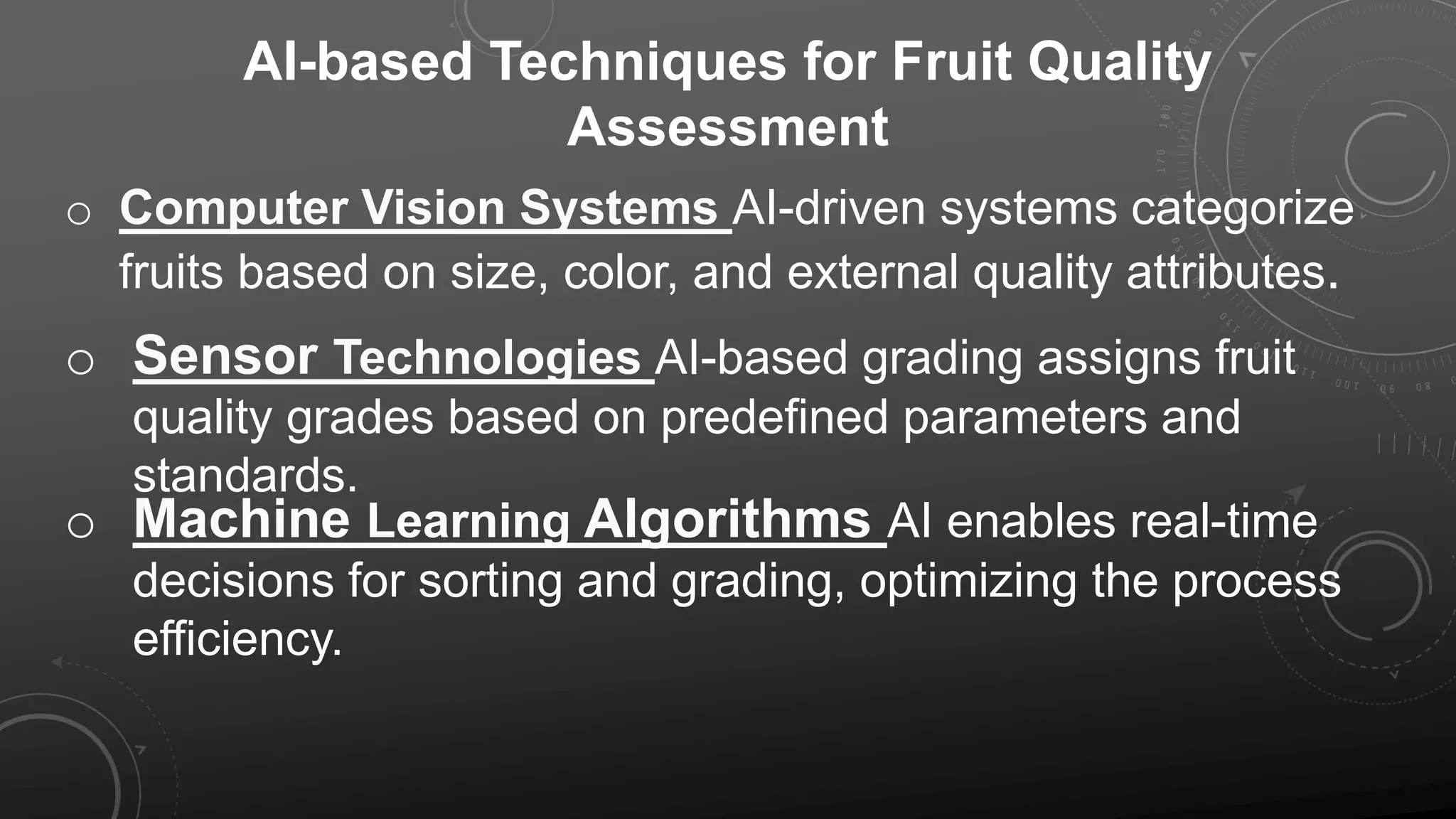 AI-based Techniques for Fruit Quality Assessment

○ Computer Vision Systems AI-driven systems categorize fruits based on size, color, and external quality attributes.

○ Sensor Technologies AI-based grading assigns fruit quality grades based on predefined parameters and standards.

○ Machine Learning Algorithms AI enables real-time decisions for sorting and grading, optimizing the process efficiency.